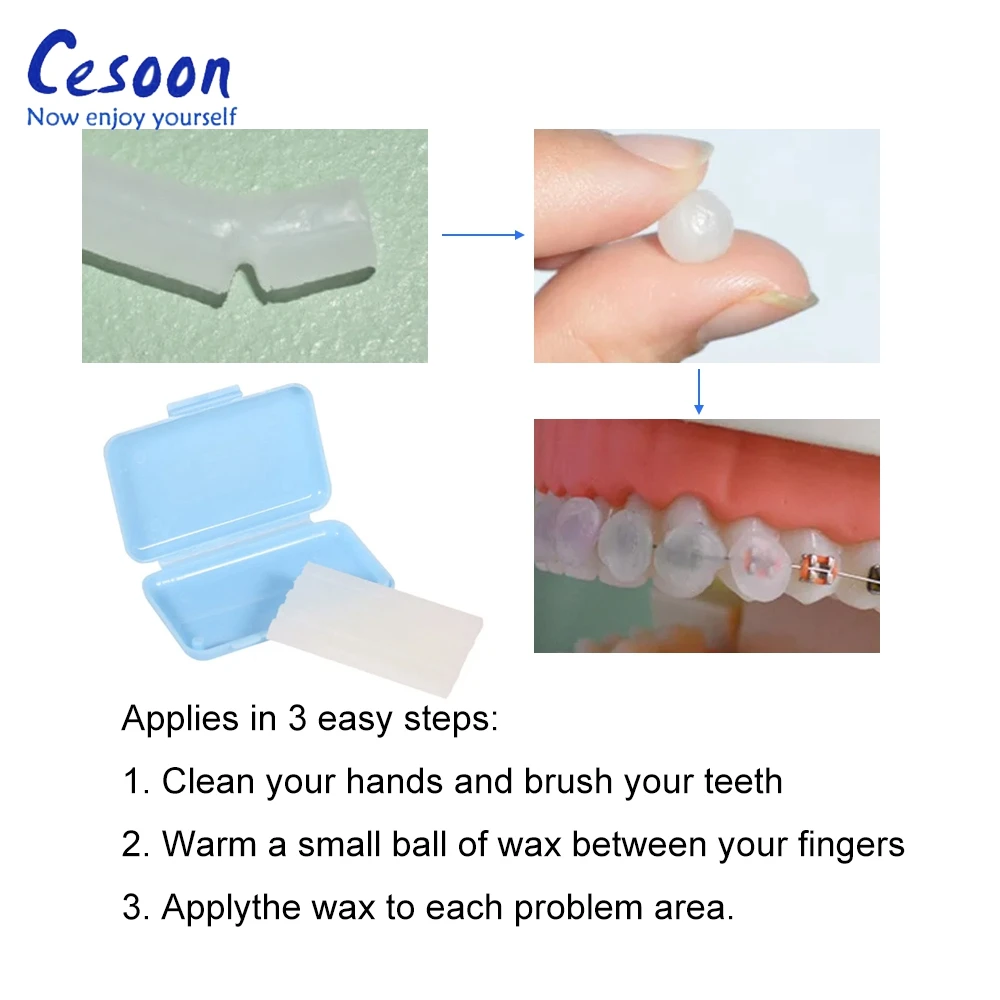 Cesoon
Now enjoy yourself

Applies in 3 easy steps:

1. Clean your hands and brush your teeth

2. Warm a small ball of wax between your fingers

3. Applythe wax to each problem area.